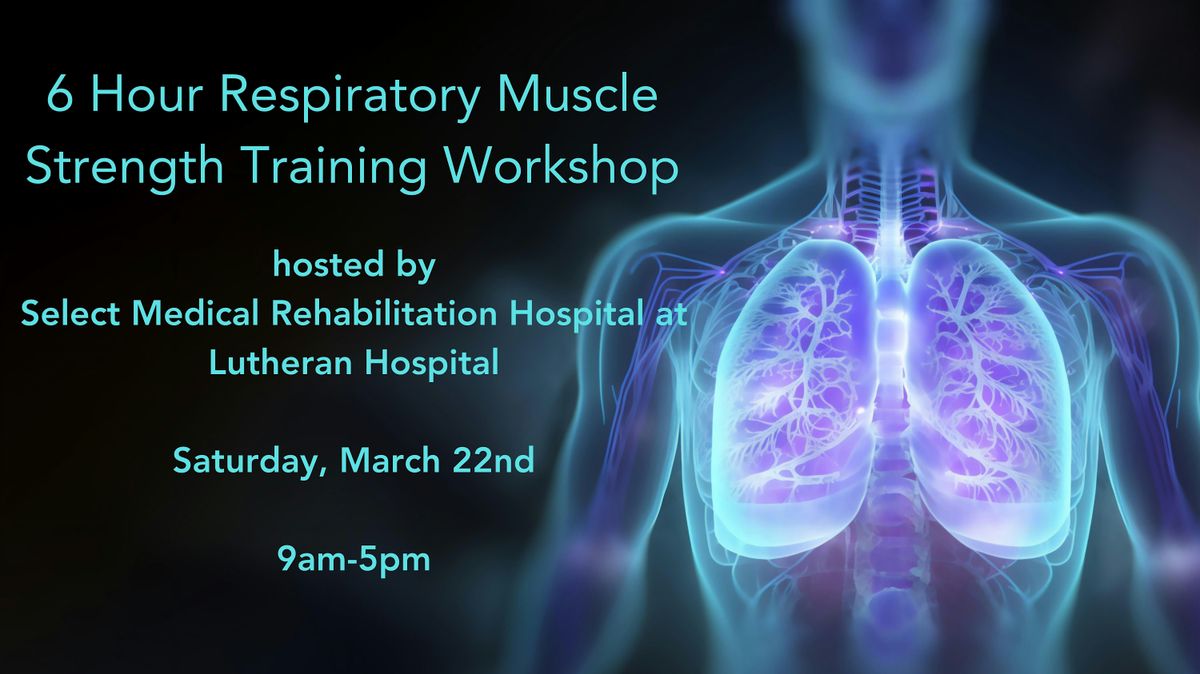 6 Hour Respiratory Muscle Strength Training Workshop

hosted by
Select Medical Rehabilitation Hospital at Lutheran Hospital

Saturday, March 22nd

9am-5pm